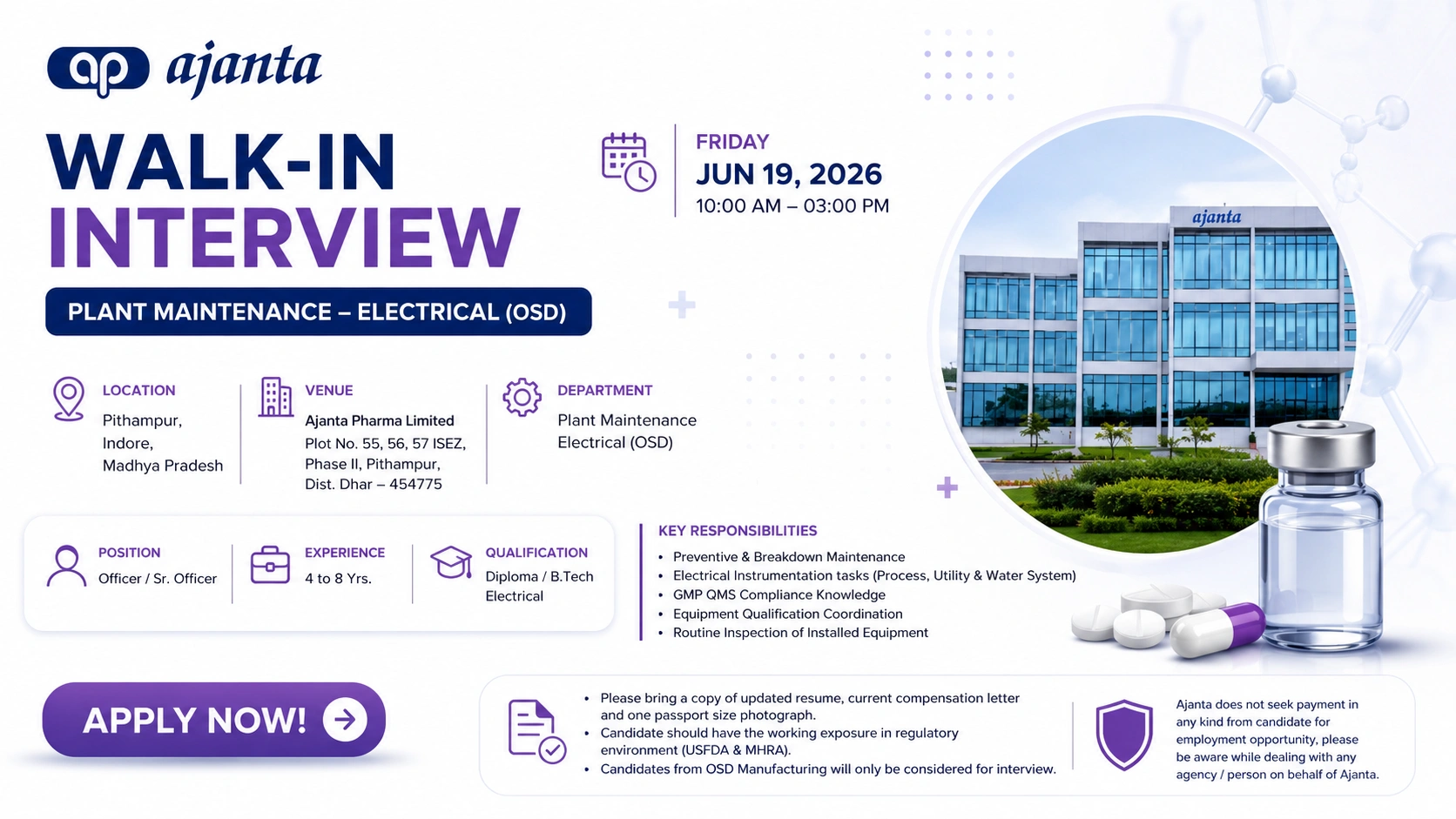 ap ajanta

WALK-IN INTERVIEW

PLANT MAINTENANCE – ELECTRICAL (OSD)

FRIDAY
JUN 19, 2026
10:00 AM – 03:00 PM

ajanta

LOCATION
Pithampur, Indore, Madhya Pradesh

VENUE
Ajanta Pharma Limited
Plot No. 55, 56, 57 ISEZ, Phase II, Pithampur, Dist. Dhar – 454775

DEPARTMENT
Plant Maintenance Electrical (OSD)

POSITION
Officer / Sr. Officer

EXPERIENCE
4 to 8 Yrs.

QUALIFICATION
Diploma / B.Tech Electrical

KEY RESPONSIBILITIES
• Preventive & Breakdown Maintenance
• Electrical Instrumentation tasks (Process, Utility & Water System)
• GMP QMS Compliance Knowledge
• Equipment Qualification Coordination
• Routine Inspection of Installed Equipment

APPLY NOW!

• Please bring a copy of updated resume, current compensation letter and one passport size photograph.
• Candidate should have the working exposure in regulatory environment (USFDA & MHRA).
• Candidates from OSD Manufacturing will only be considered for interview.

Ajanta does not seek payment in any kind from candidate for employment opportunity, please be aware while dealing with any agency / person on behalf of Ajanta.